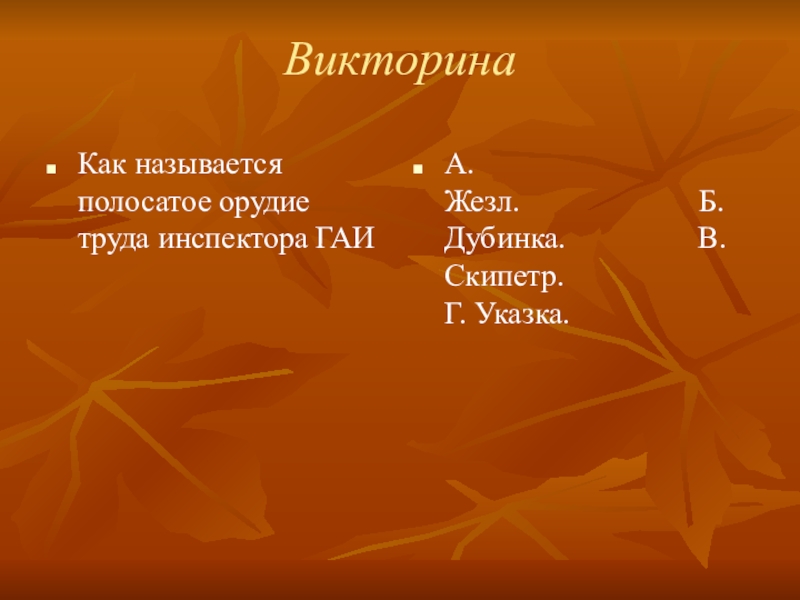 Викторина

Как называется полосатое орудие труда инспектора ГАИ

А. Жезл. Б. Дубинка. В. Скипетр. Г. Указка.